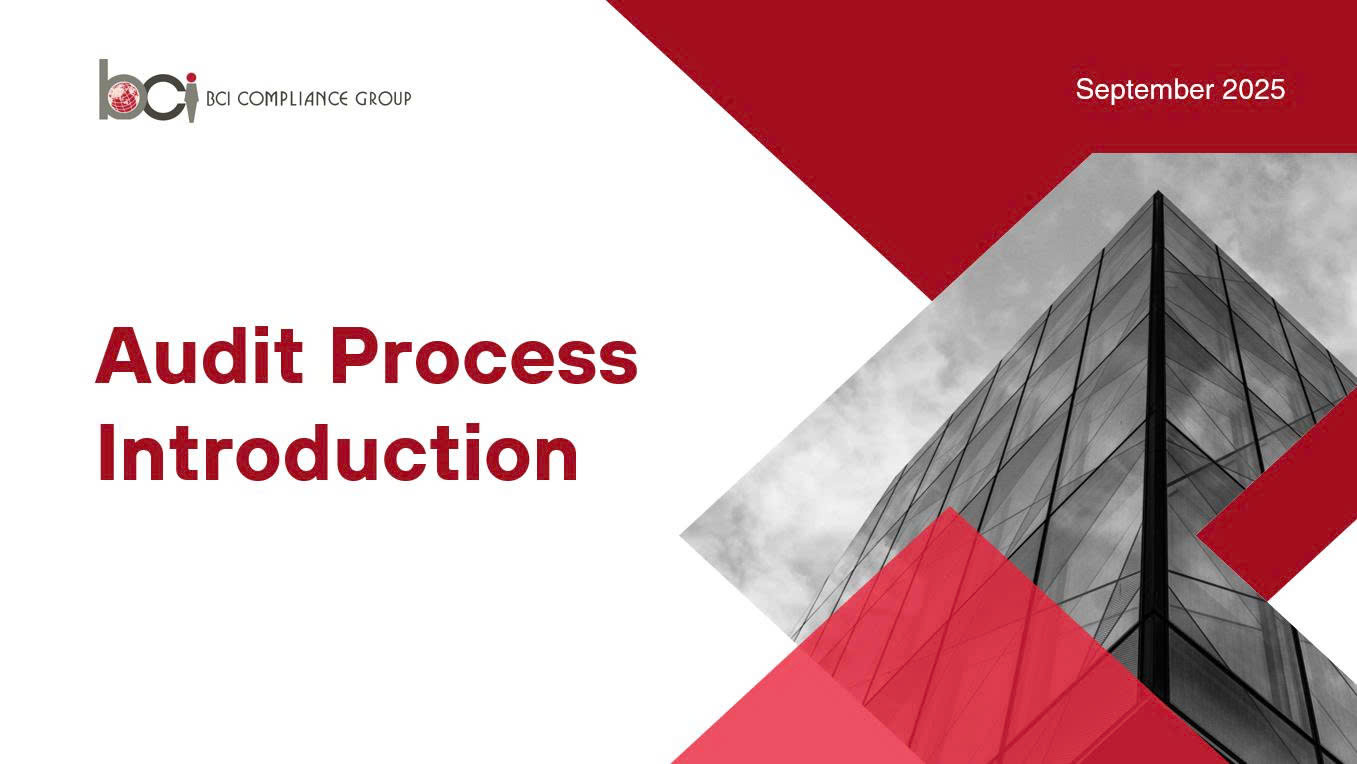 bci BCI COMPLIANCE GROUP

September 2025

Audit Process Introduction